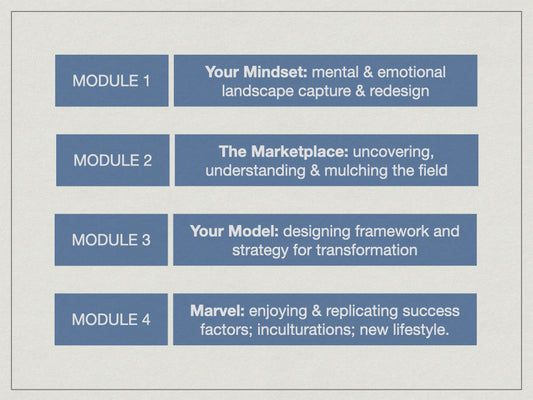 MODULE 1

Your Mindset: mental & emotional landscape capture & redesign

MODULE 2

The Marketplace: uncovering, understanding & mulching the field

MODULE 3

Your Model: designing framework and strategy for transformation

MODULE 4

Marvel: enjoying & replicating success factors; inculturations; new lifestyle.